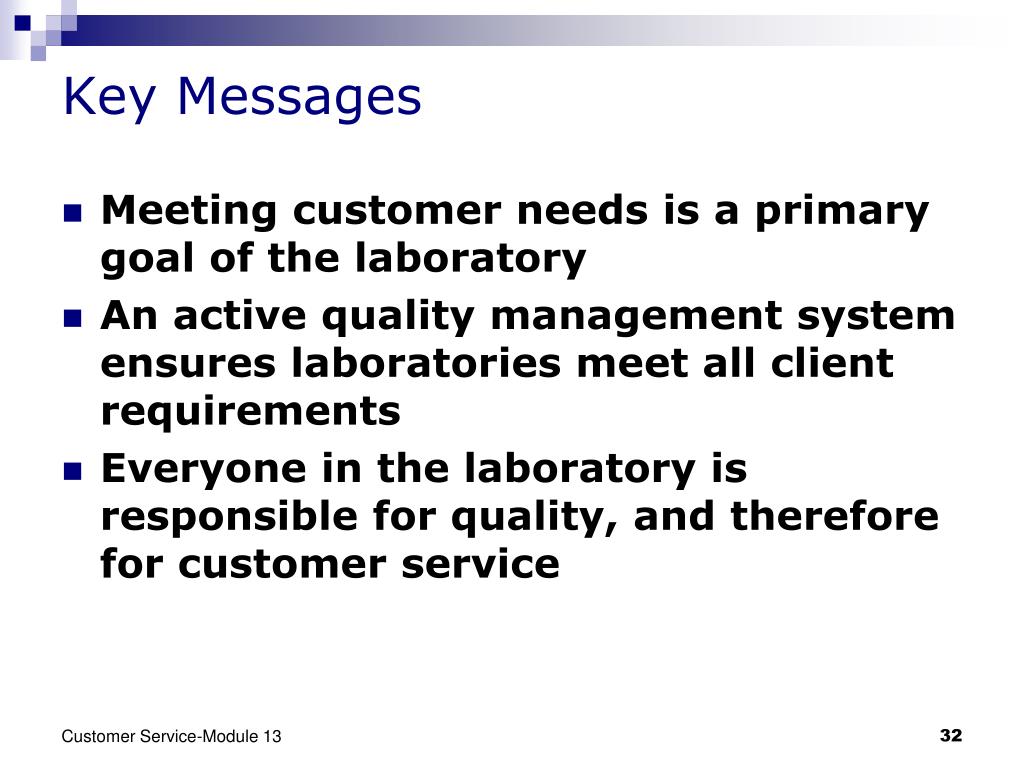 Key Messages

- Meeting customer needs is a primary goal of the laboratory
- An active quality management system ensures laboratories meet all client requirements
- Everyone in the laboratory is responsible for quality, and therefore for customer service

Customer Service-Module 13

32